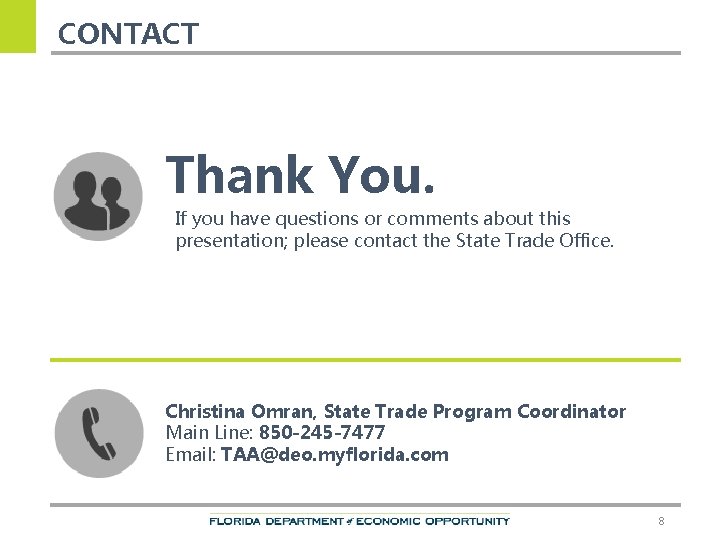 CONTACT

Thank You.

If you have questions or comments about this presentation; please contact the State Trade Office.

Christina Omran, State Trade Program Coordinator
Main Line: 850-245-7477
Email: TAA@deo.myflorida.com

FLORIDA DEPARTMENT of ECONOMIC OPPORTUNITY

8